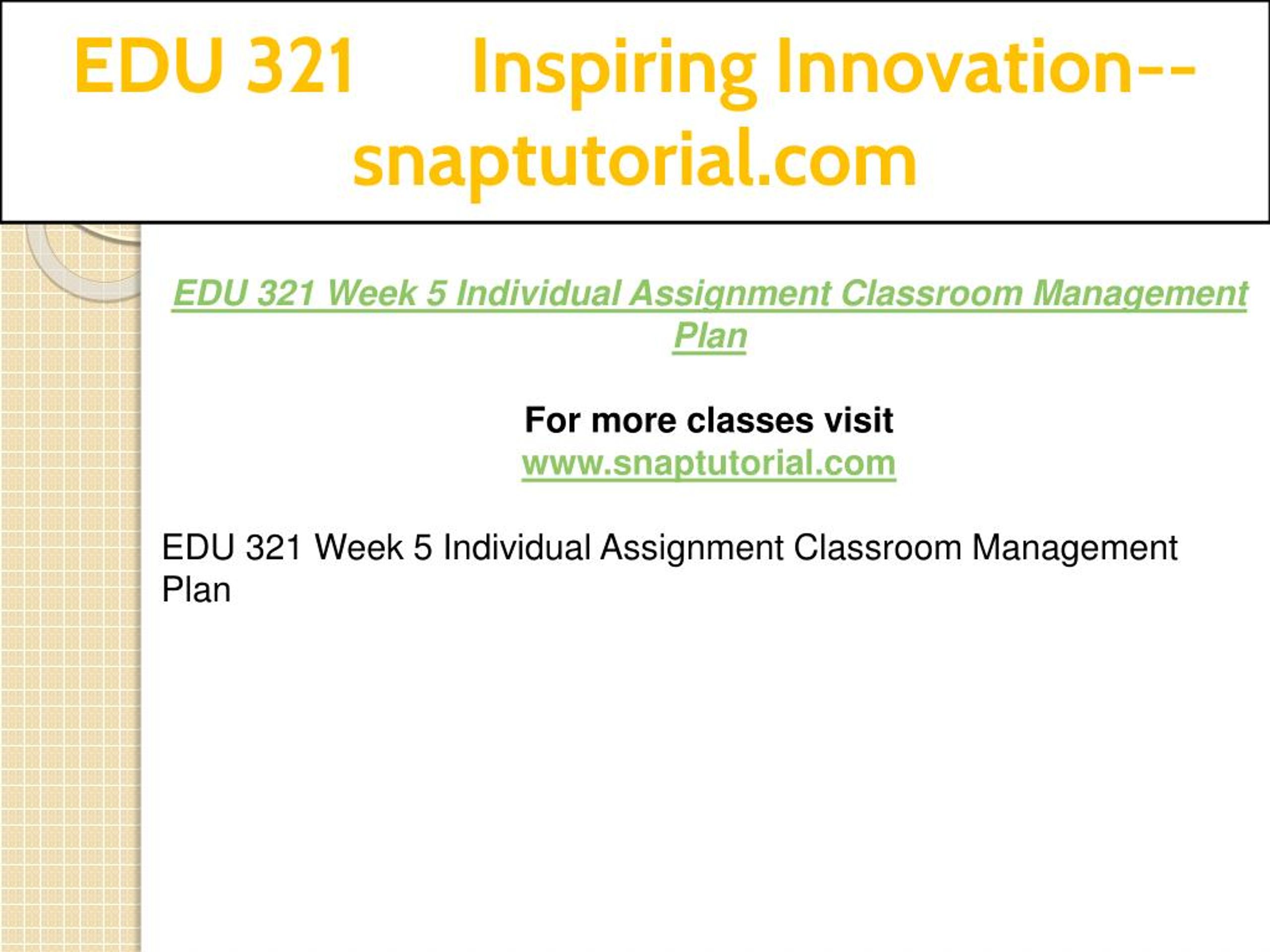 EDU 321 Inspiring Innovation--snaptutorial.com

EDU 321 Week 5 Individual Assignment Classroom Management Plan

For more classes visit
www.snaptutorial.com

EDU 321 Week 5 Individual Assignment Classroom Management Plan